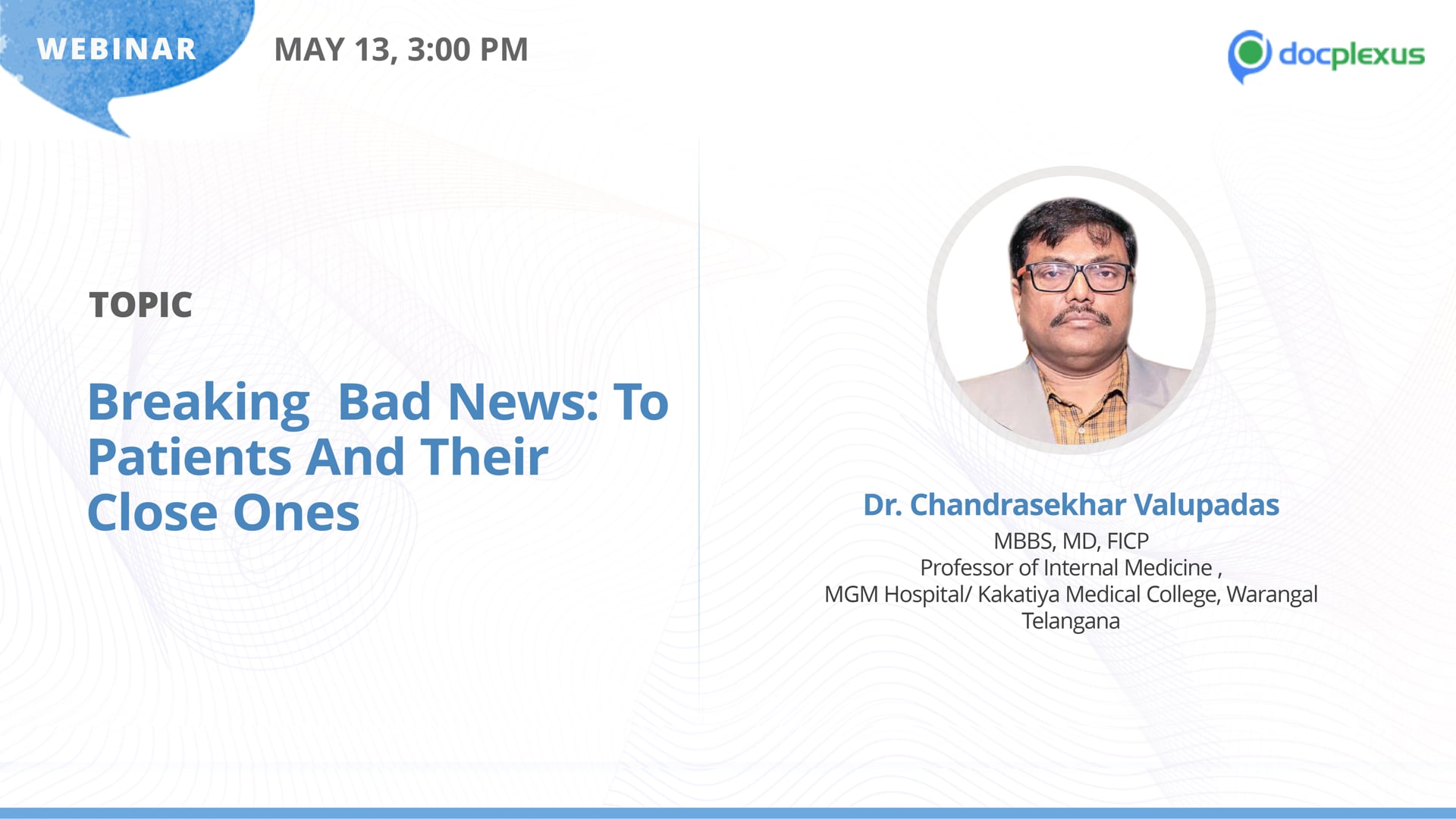 WEBINAR

MAY 13, 3:00 PM

docplexus

TOPIC

Breaking Bad News: To Patients And Their Close Ones

Dr. Chandrasekhar Valupadas

MBBS, MD, FICP
Professor of Internal Medicine ,
MGM Hospital/ Kakatiya Medical College, Warangal
Telangana